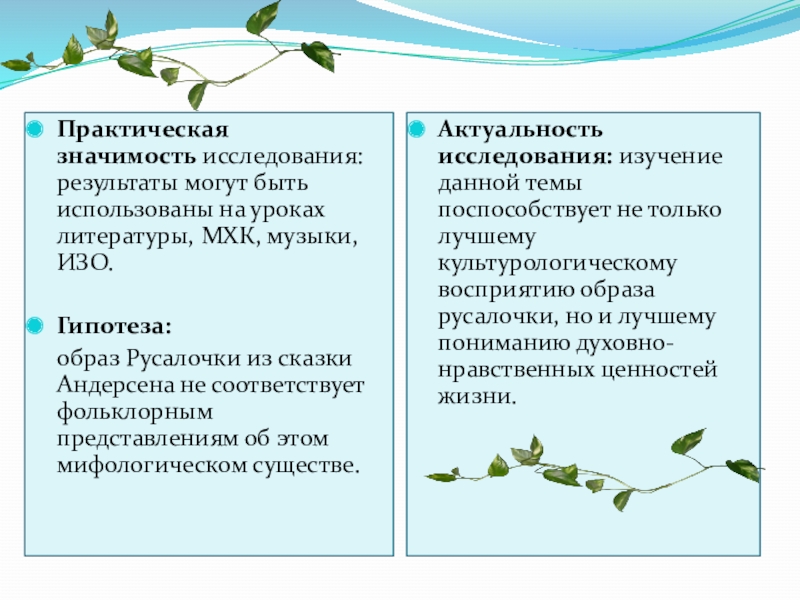 Практическая значимость исследования: результаты могут быть использованы на уроках литературы, МХК, музыки, ИЗО.

Гипотеза:

образ Русалочки из сказки Андерсена не соответствует фольклорным представлениям об этом мифологическом существе.

Актуальность исследования: изучение данной темы поспособствует не только лучшему культурологическому восприятию образа русалочки, но и лучшему пониманию духовно-нравственных ценностей жизни.